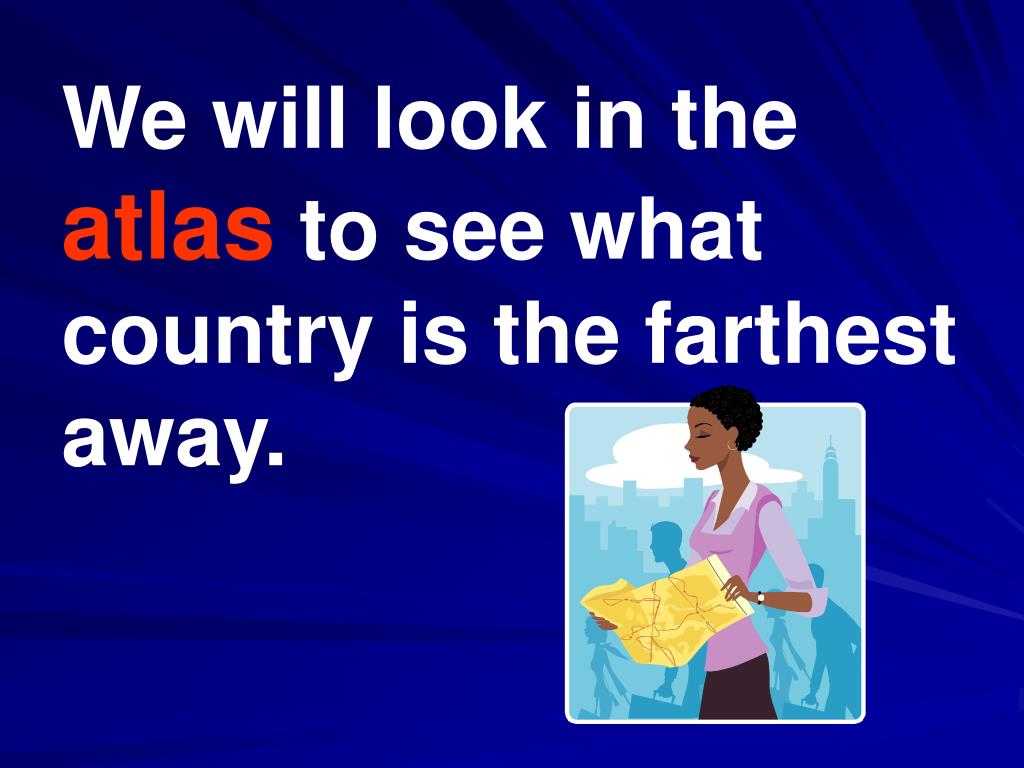 We will look in the atlas to see what country is the farthest away.